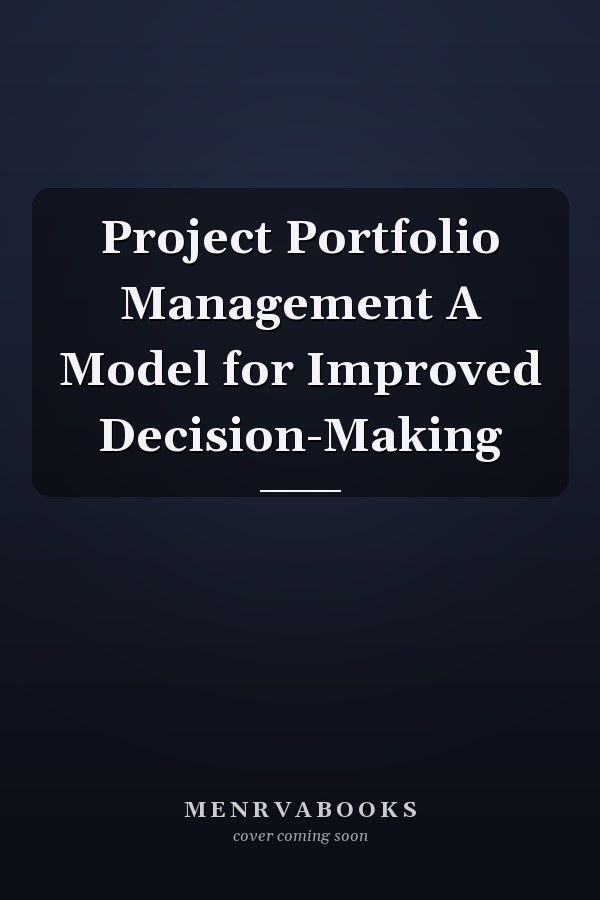 Project Portfolio Management A Model for Improved Decision-Making

MENRVABOOKS
cover coming soon